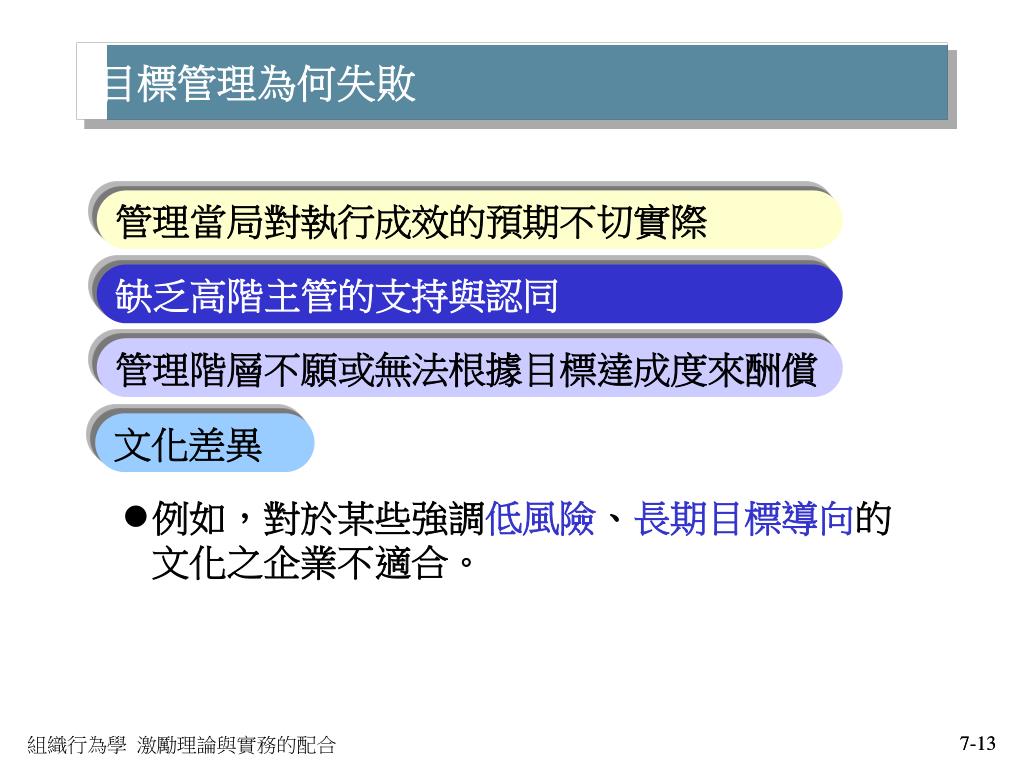 目標管理為何失敗

管理當局對執行成效的預期不切實際

缺乏高階主管的支持與認同

管理階層不願或無法根據目標達成度來酬償

文化差異

●例如，對於某些強調低風險、長期目標導向的文化之企業不適合。

組織行為學 激勵理論與實務的配合

7-13